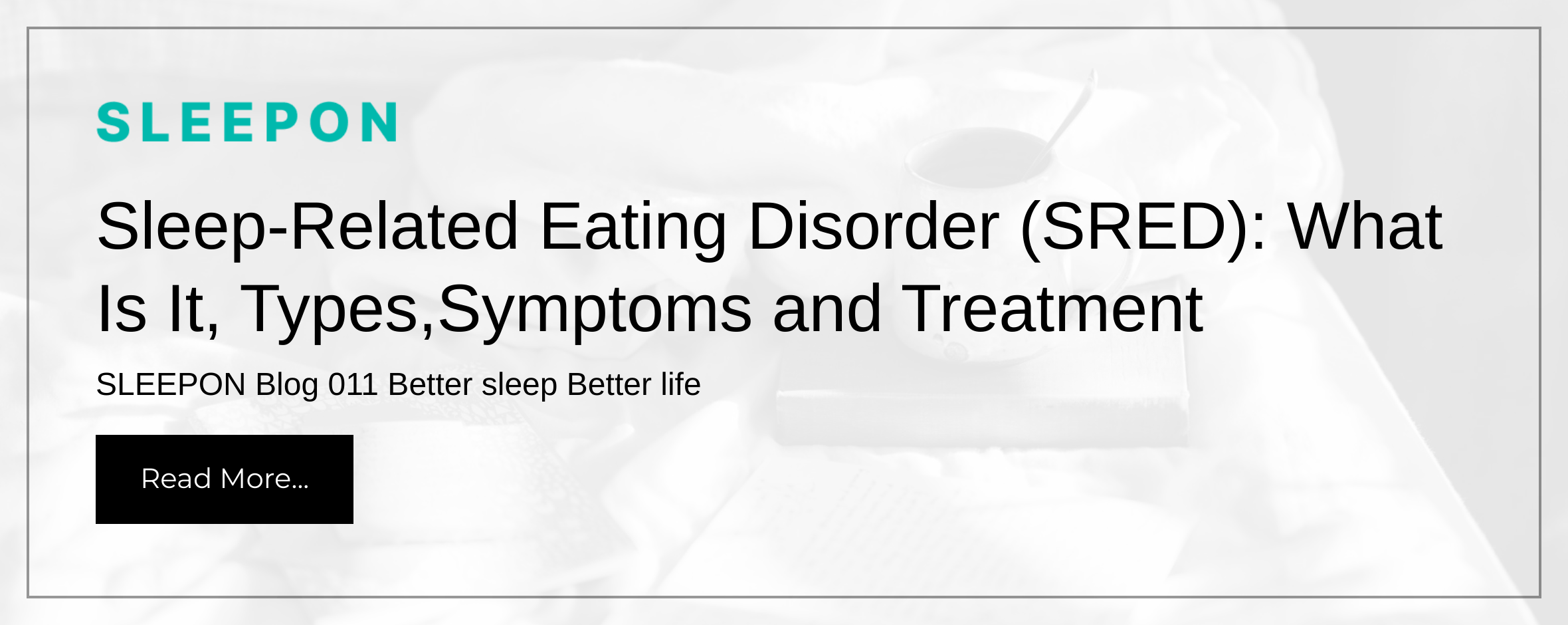 SLEEPON

Sleep-Related Eating Disorder (SRED): What Is It, Types,Symptoms and Treatment

SLEEPON Blog 011 Better sleep Better life

Read More...